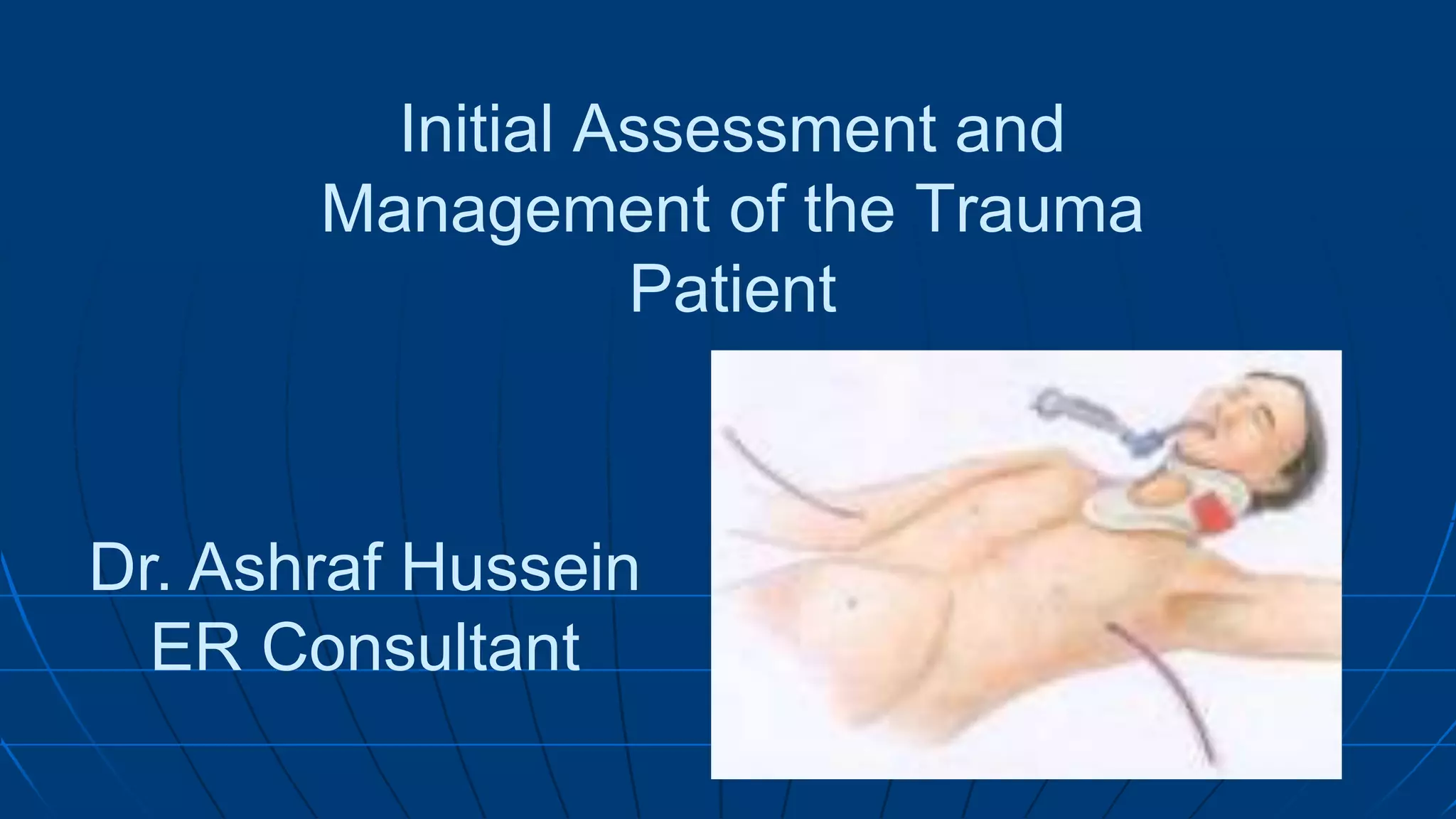 Initial Assessment and Management of the Trauma Patient

Dr. Ashraf Hussein
ER Consultant